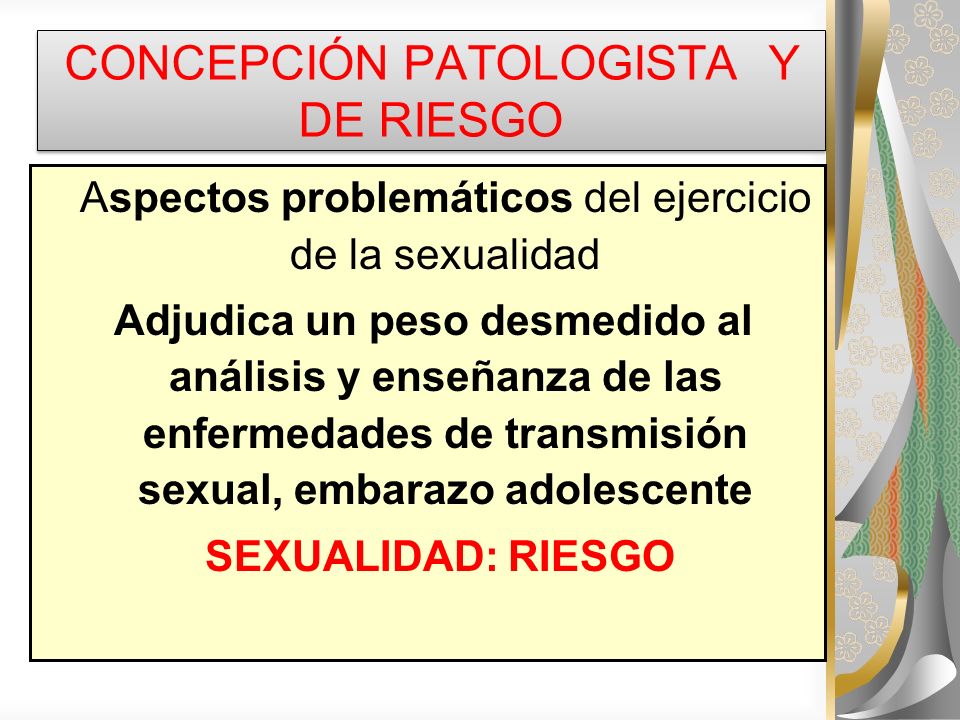 CONCEPCIÓN PATOLOGISTA Y DE RIESGO

Aspectos problemáticos del ejercicio de la sexualidad

Adjudica un peso desmedido al análisis y enseñanza de las enfermedades de transmisión sexual, embarazo adolescente

SEXUALIDAD: RIESGO